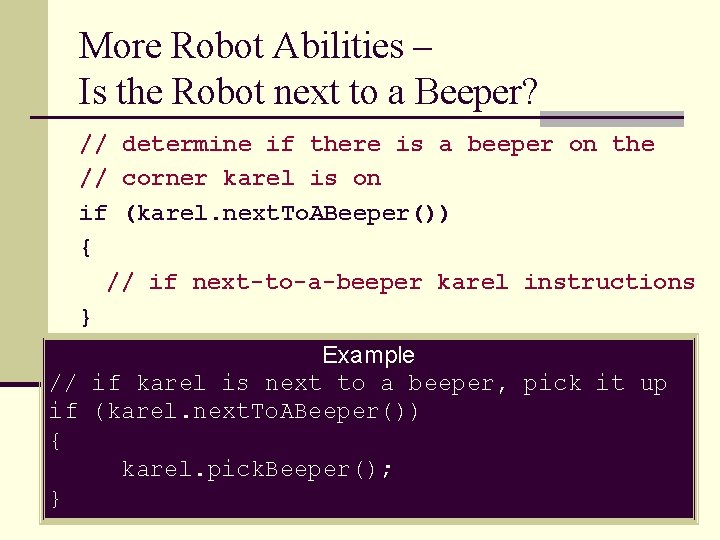 More Robot Abilities –
Is the Robot next to a Beeper?

// determine if there is a beeper on the
// corner karel is on
if (karel.nextToABeeper())
{
  // if next-to-a-beeper karel instructions
}

Example
// if karel is next to a beeper, pick it up
if (karel.nextToABeeper())
{
     karel.pickBeeper();
}